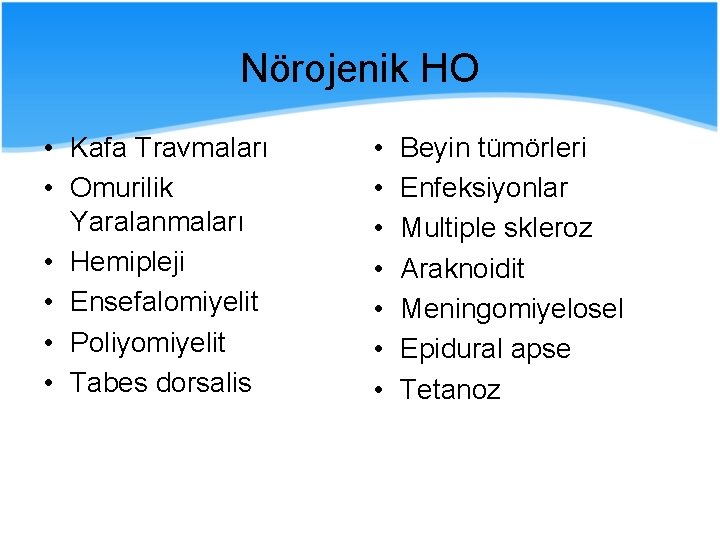 Nörojenik HO

• Kafa Travmaları
• Omurilik Yaralanmaları
• Hemipleji
• Ensefalomiyelit
• Poliyomiyelit
• Tabes dorsalis

• Beyin tümörleri
• Enfeksiyonlar
• Multiple skleroz
• Araknoidit
• Meningomiyelosel
• Epidural apse
• Tetanoz